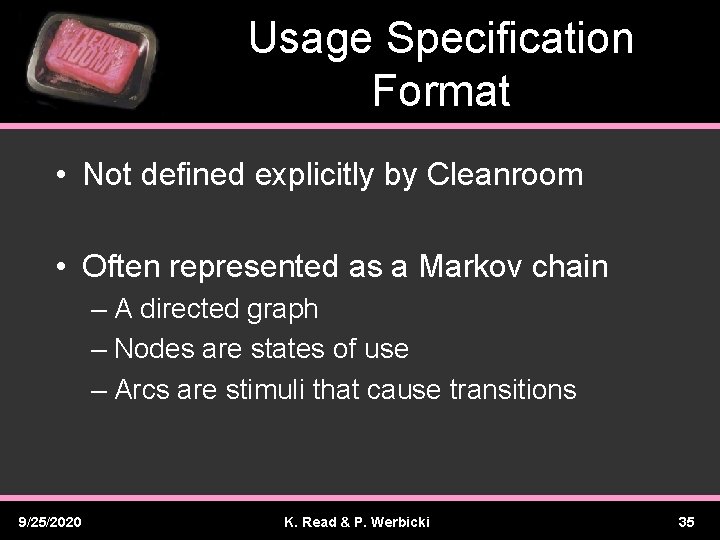 CLEAN ROOM

Usage Specification Format

• Not defined explicitly by Cleanroom

• Often represented as a Markov chain
– A directed graph
– Nodes are states of use
– Arcs are stimuli that cause transitions

9/25/2020 K. Read & P. Werbicki 35